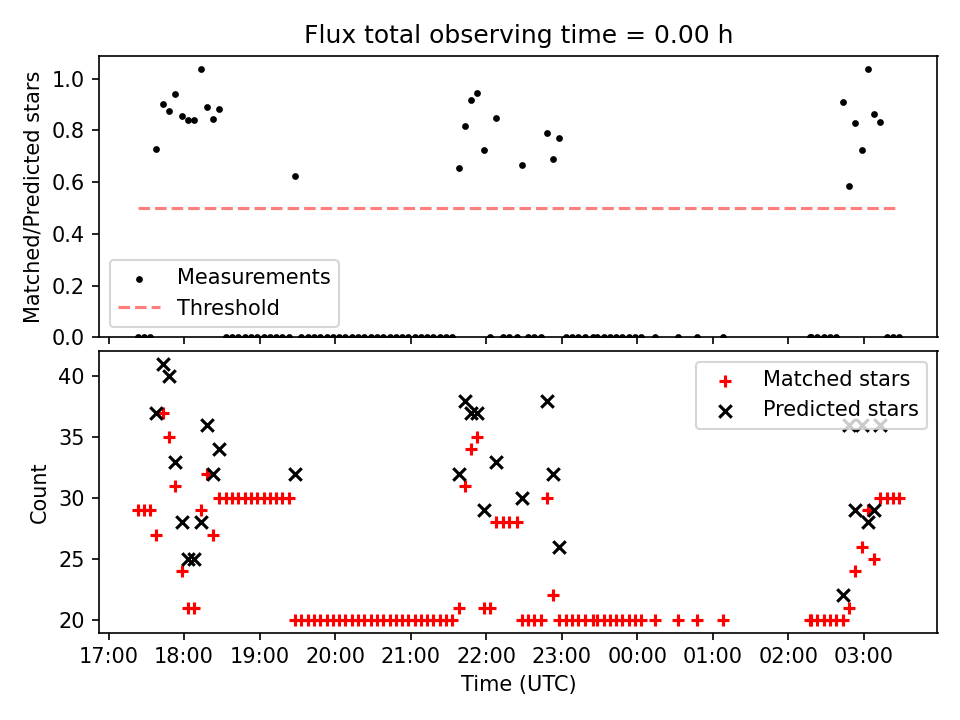 Flux total observing time = 0.00 h

Matched/Predicted stars

1.0
0.8
0.6
0.4
0.2
0.0

Measurements
Threshold

Count

40
35
30
25
20

Matched stars
Predicted stars

17:00 18:00 19:00 20:00 21:00 22:00 23:00 00:00 01:00 02:00 03:00

Time (UTC)